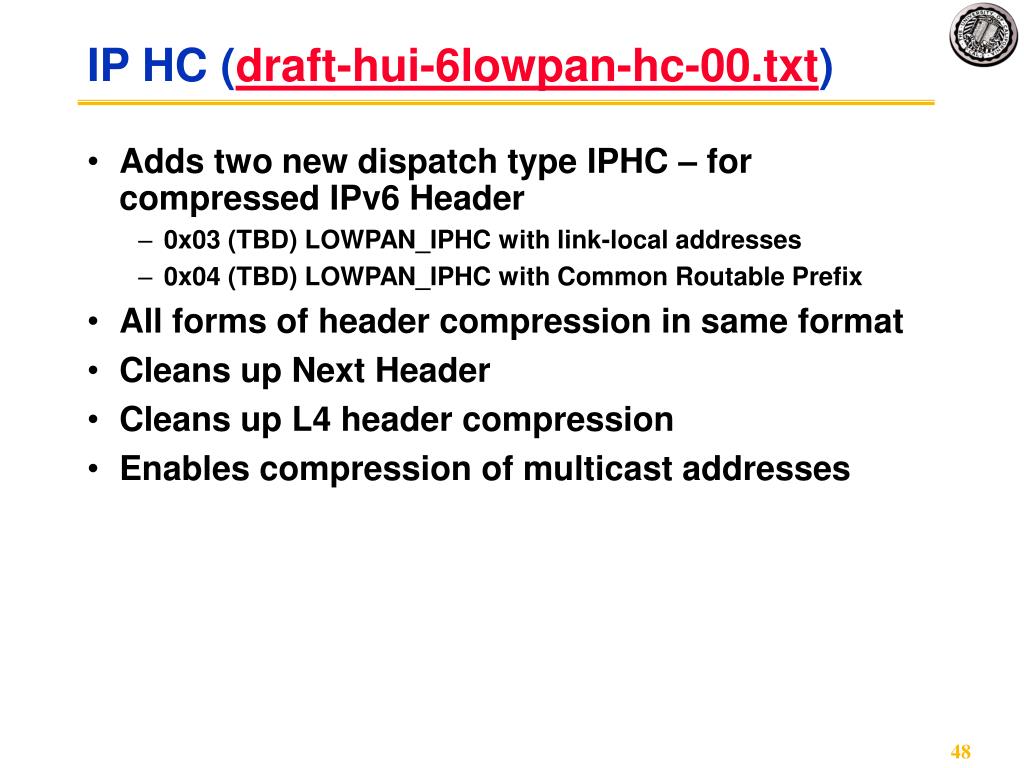 IP HC (draft-hui-6lowpan-hc-00.txt)

• Adds two new dispatch type IPHC – for compressed IPv6 Header
– 0x03 (TBD) LOWPAN_IPHC with link-local addresses
– 0x04 (TBD) LOWPAN_IPHC with Common Routable Prefix
• All forms of header compression in same format
• Cleans up Next Header
• Cleans up L4 header compression
• Enables compression of multicast addresses

48